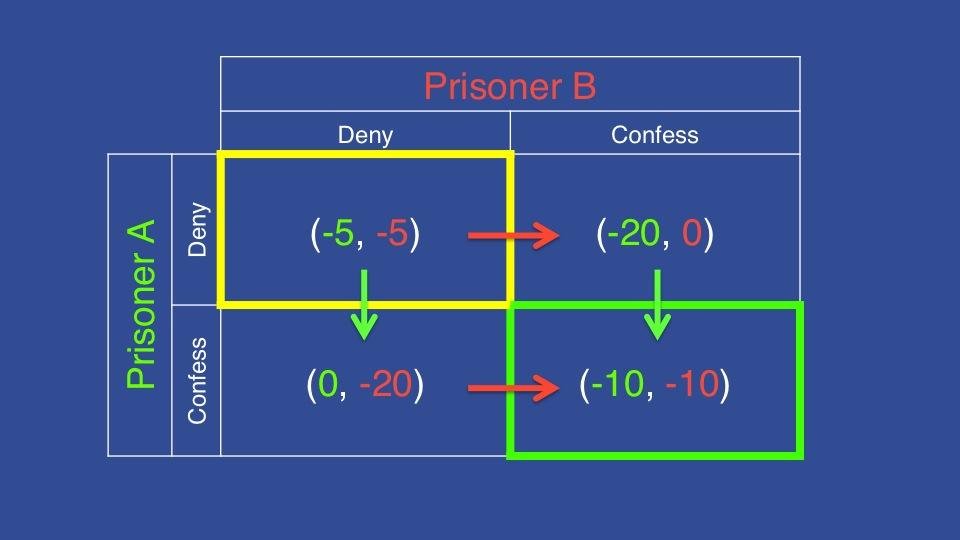 | | | Prisoner B | |
|---|---|---|---|
| | | Deny | Confess |
| Prisoner A | Deny | (-5, -5) | (-20, 0) |
| | Confess | (0, -20) | (-10, -10) |